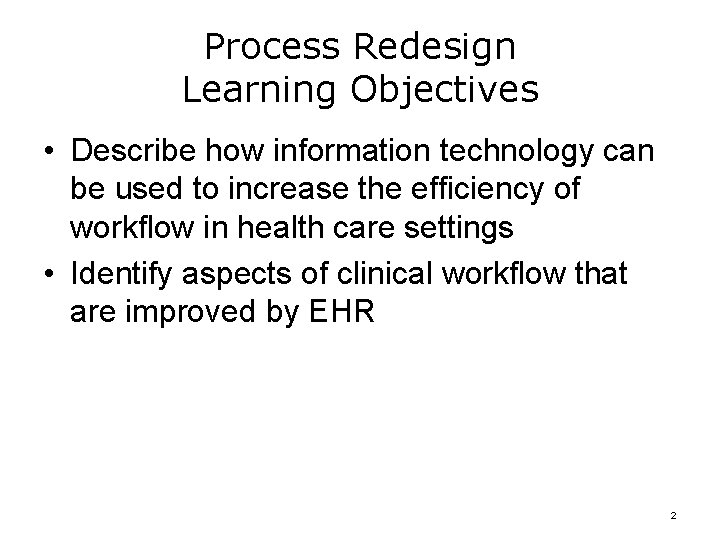 Process Redesign
Learning Objectives

• Describe how information technology can be used to increase the efficiency of workflow in health care settings
• Identify aspects of clinical workflow that are improved by EHR

2